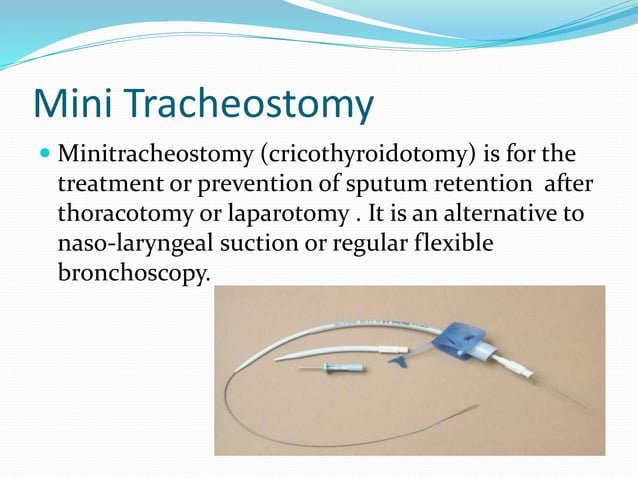 Mini Tracheostomy

Minitracheostomy (cricothyroidotomy) is for the treatment or prevention of sputum retention after thoracotomy or laparotomy . It is an alternative to naso-laryngeal suction or regular flexible bronchoscopy.